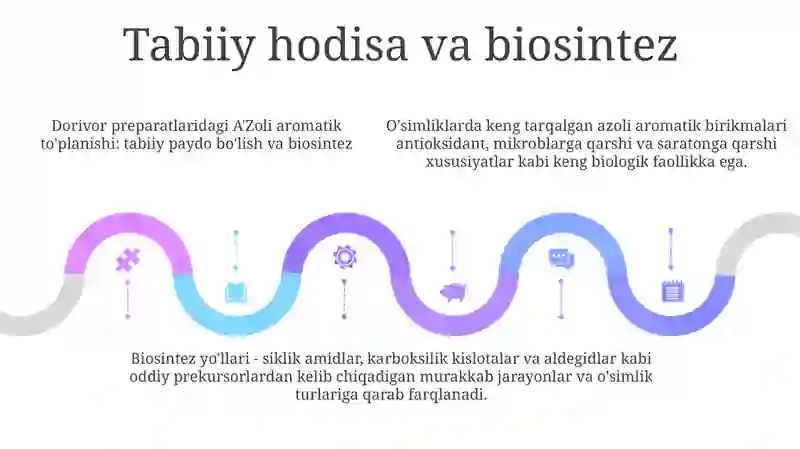 Tabiiy hodisa va biosintez

Dorivor preparatlaridagi A'Zoli aromatik to'planishi: tabiiy paydo bo'lish va biosintez

O'simliklarda keng tarqalgan azoli aromatik birikmalari antioksidant, mikroblarga qarshi va saratonga qarshi xususiyatlar kabi keng biologik faollikka ega.

Biosintez yo'llari - siklik amidlar, karboksilik kislotalar va aldegidlar kabi oddiy prekursorlardan kelib chiqadigan murakkab jarayonlar va o'simlik turlariga qarab farqlanadi.